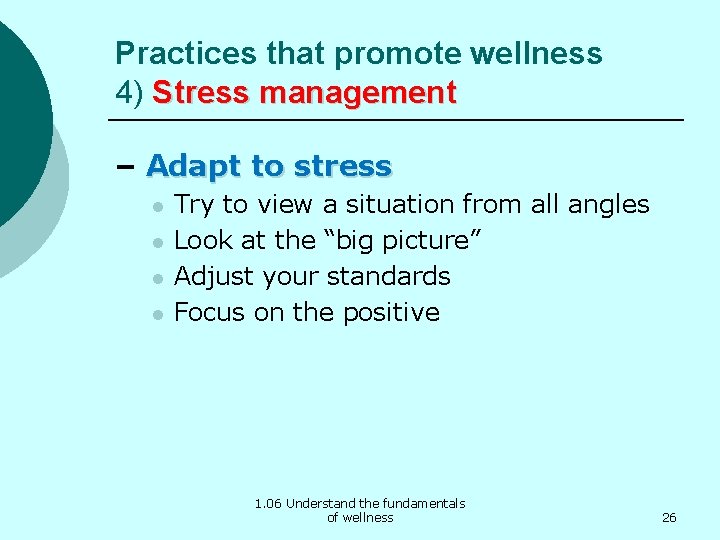 Practices that promote wellness
4) Stress management

– Adapt to stress
- Try to view a situation from all angles
- Look at the “big picture”
- Adjust your standards
- Focus on the positive

1.06 Understand the fundamentals of wellness

26